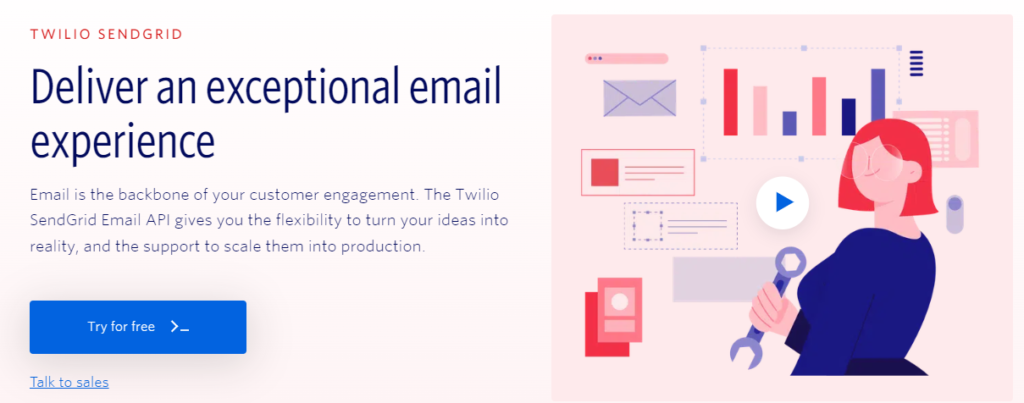 TWILIO SENDGRID

Deliver an exceptional email experience

Email is the backbone of your customer engagement. The Twilio SendGrid Email API gives you the flexibility to turn your ideas into reality, and the support to scale them into production.

Try for free >_

Talk to sales